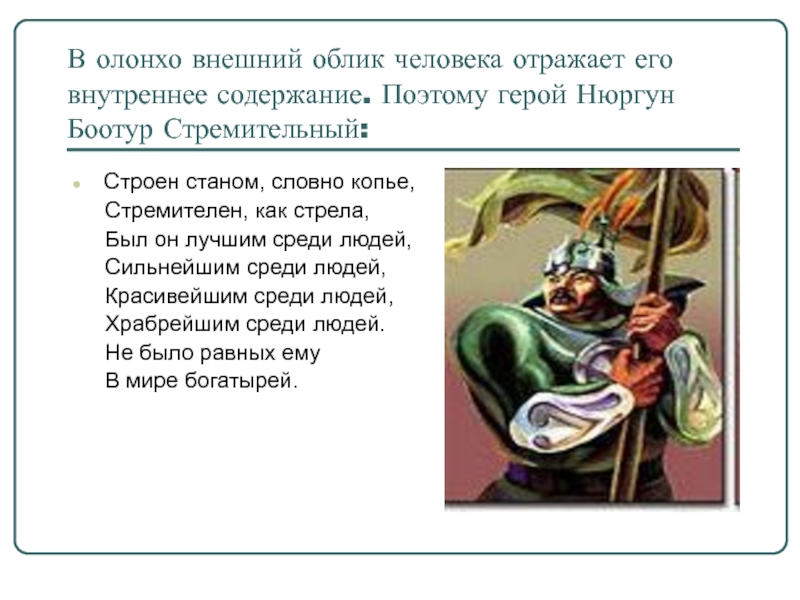 В олонхо внешний облик человека отражает его внутреннее содержание. Поэтому герой Нюргун Боотур Стремительный:

Строен станом, словно копье,
Стремителен, как стрела,
Был он лучшим среди людей,
Сильнейшим среди людей,
Красивейшим среди людей,
Храбрейшим среди людей.
Не было равных ему
В мире богатырей.